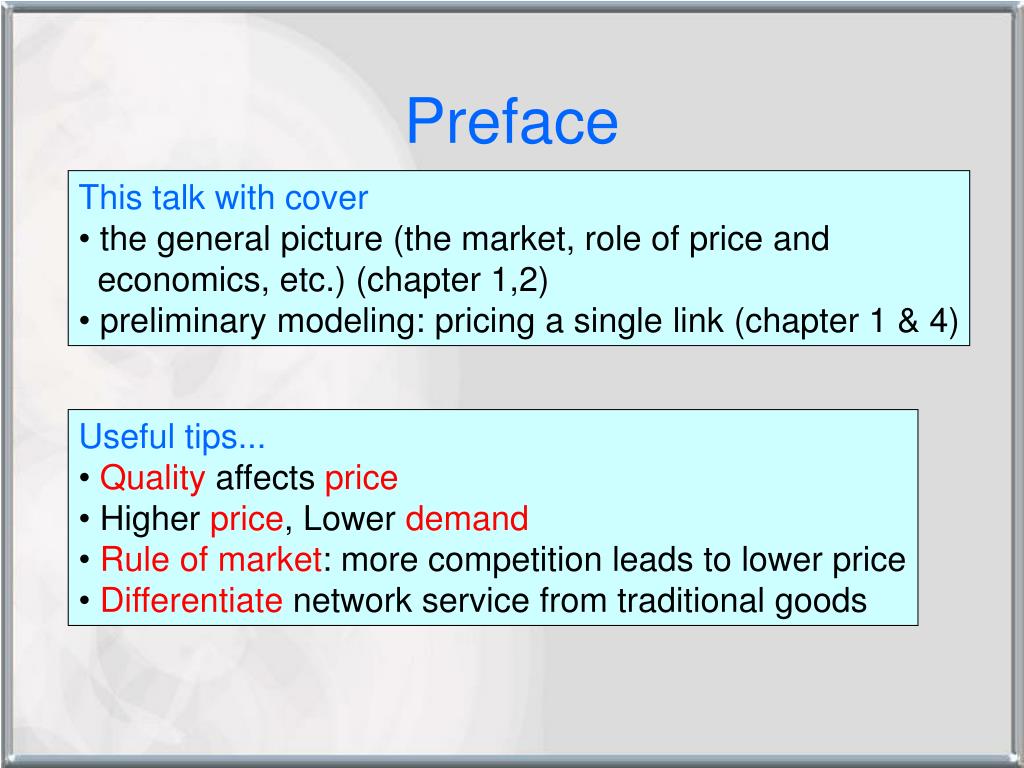 Preface

This talk with cover
• the general picture (the market, role of price and economics, etc.) (chapter 1,2)
• preliminary modeling: pricing a single link (chapter 1 & 4)

Useful tips...
• Quality affects price
• Higher price, Lower demand
• Rule of market: more competition leads to lower price
• Differentiate network service from traditional goods